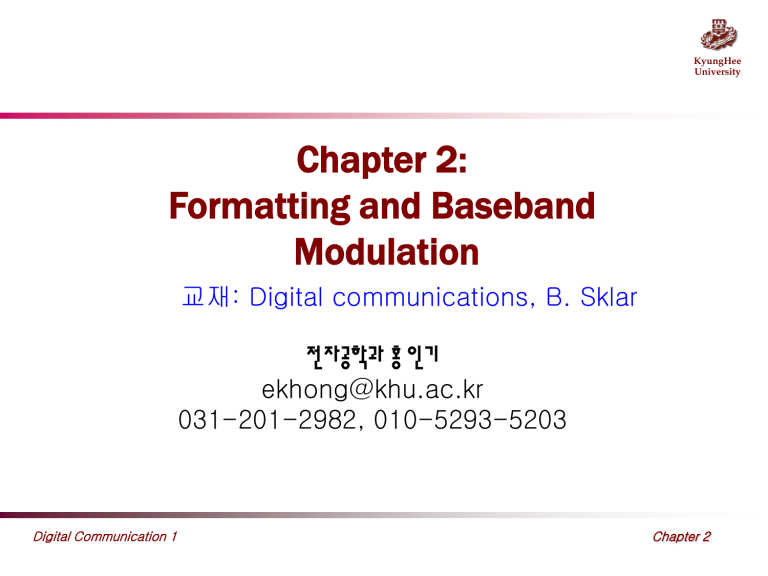 KyungHee
University

Chapter 2:
Formatting and Baseband Modulation

교재: Digital communications, B. Sklar

전자공학과 홍 인기
ekhong@khu.ac.kr
031-201-2982, 010-5293-5203

Digital Communication 1

Chapter 2